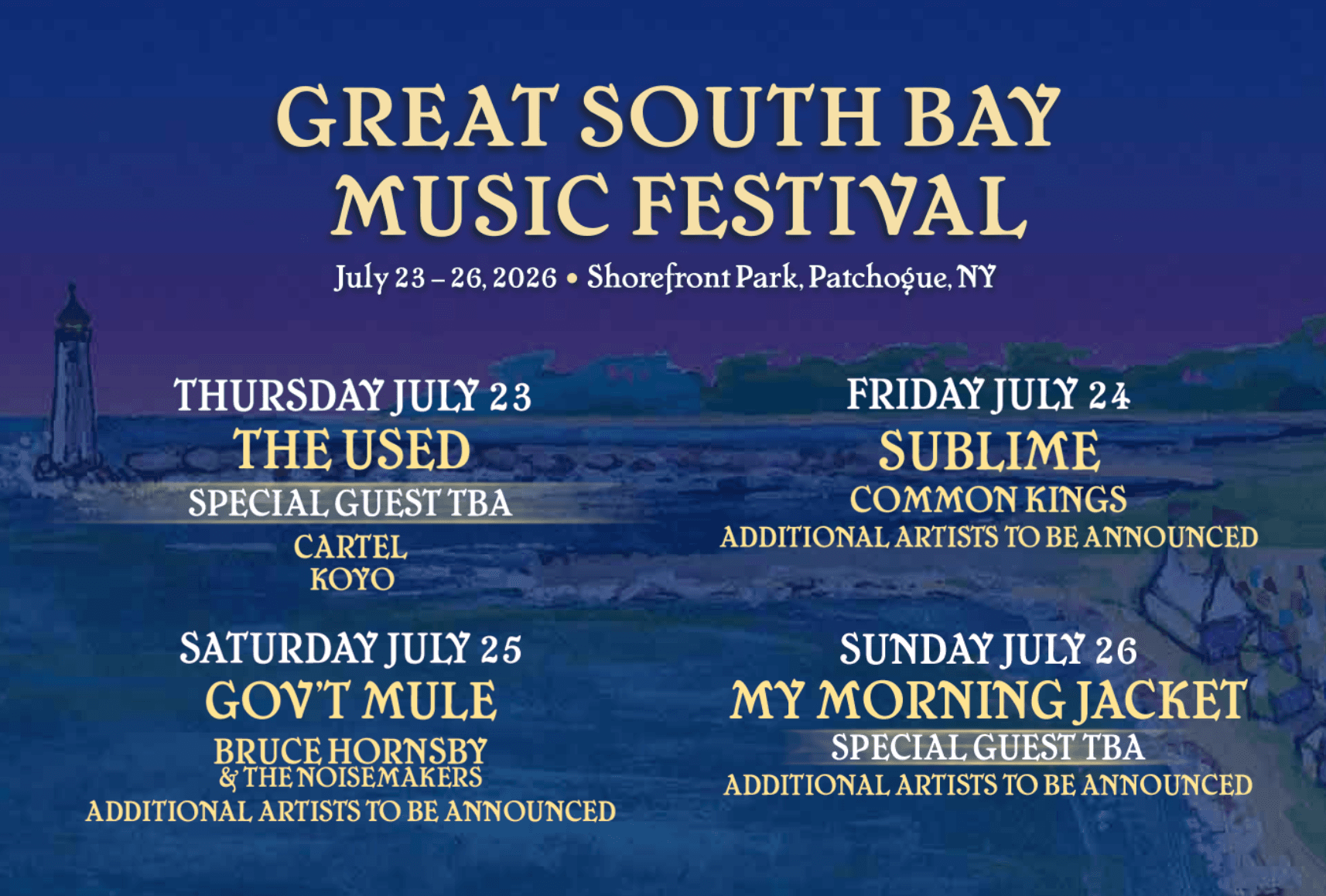 GREAT SOUTH BAY MUSIC FESTIVAL

July 23 – 26, 2026 • Shorefront Park, Patchogue, NY

THURSDAY JULY 23
THE USED
SPECIAL GUEST TBA
CARTEL
KOYO

FRIDAY JULY 24
SUBLIME
COMMON KINGS
ADDITIONAL ARTISTS TO BE ANNOUNCED

SATURDAY JULY 25
GOV'T MULE
BRUCE HORNSBY & THE NOISEMAKERS
ADDITIONAL ARTISTS TO BE ANNOUNCED

SUNDAY JULY 26
MY MORNING JACKET
SPECIAL GUEST TBA
ADDITIONAL ARTISTS TO BE ANNOUNCED